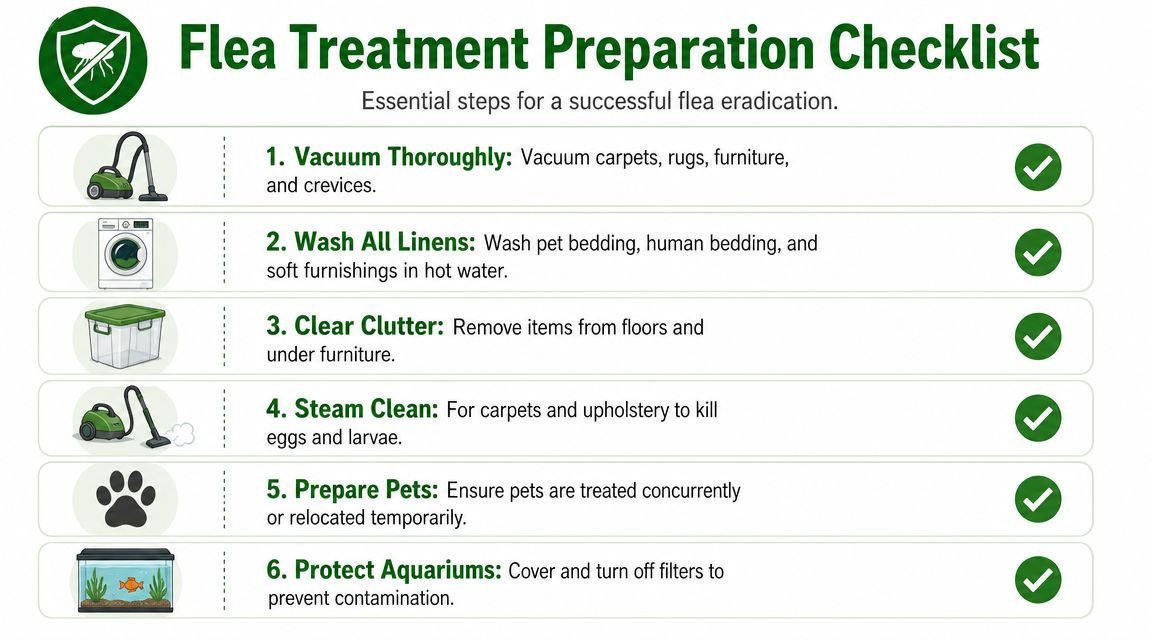 Flea Treatment Preparation Checklist

Essential steps for a successful flea eradication.

1. Vacuum Thoroughly: Vacuum carpets, rugs, furniture, and crevices.

2. Wash All Linens: Wash pet bedding, human bedding, and soft furnishings in hot water.

3. Clear Clutter: Remove items from floors and under furniture.

4. Steam Clean: For carpets and upholstery to kill eggs and larvae.

5. Prepare Pets: Ensure pets are treated concurrently or relocated temporarily.

6. Protect Aquariums: Cover and turn off filters to prevent contamination.